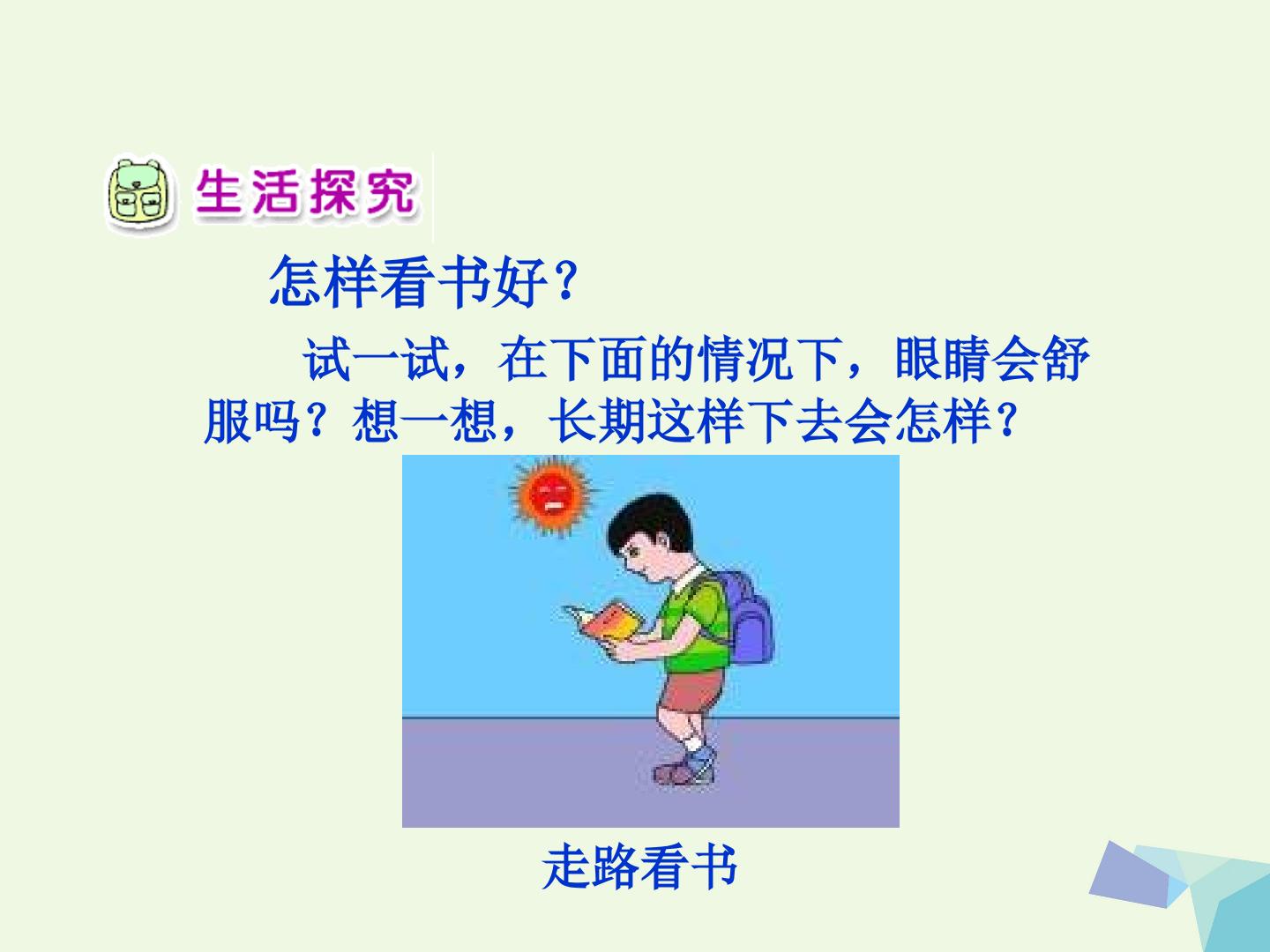 生活探究

怎样看书好？

试一试，在下面的情况下，眼睛会舒服吗？想一想，长期这样下去会怎样？

走路看书